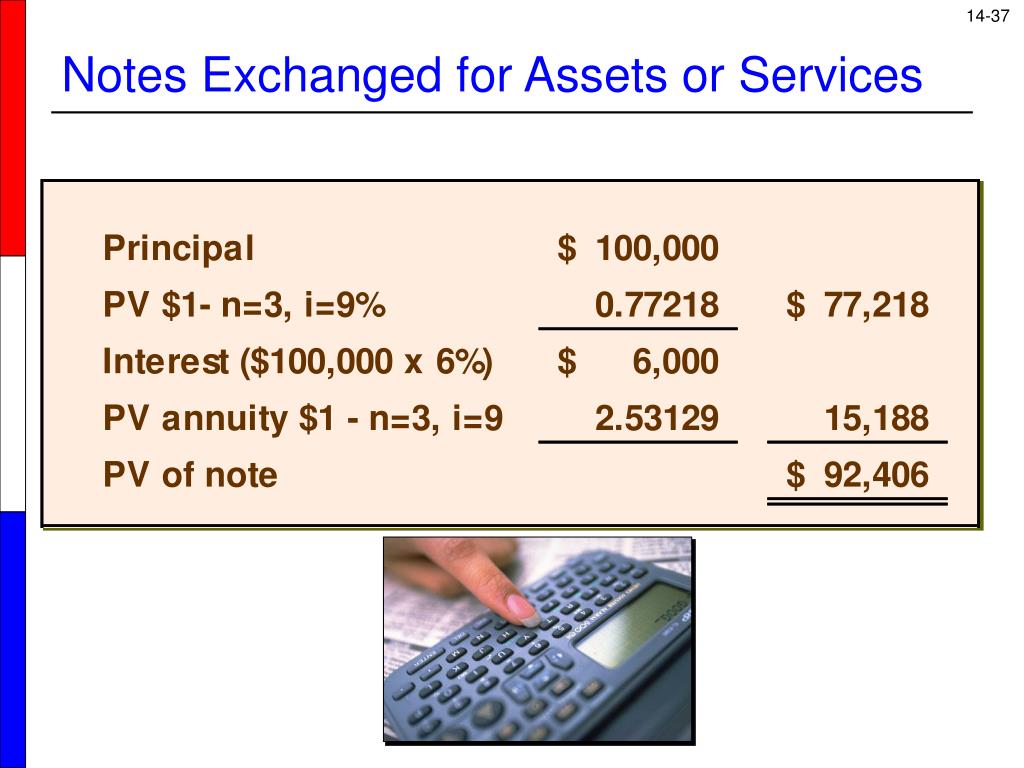 14-37

Notes Exchanged for Assets or Services

| | | |
|---|---|---|
| Principal | \$ 100,000 | |
| PV \$1- n=3, i=9% | 0.77218 | \$ 77,218 |
| Interest (\$100,000 x 6%) | \$ 6,000 | |
| PV annuity \$1 - n=3, i=9 | 2.53129 | 15,188 |
| PV of note | | \$ 92,406 |